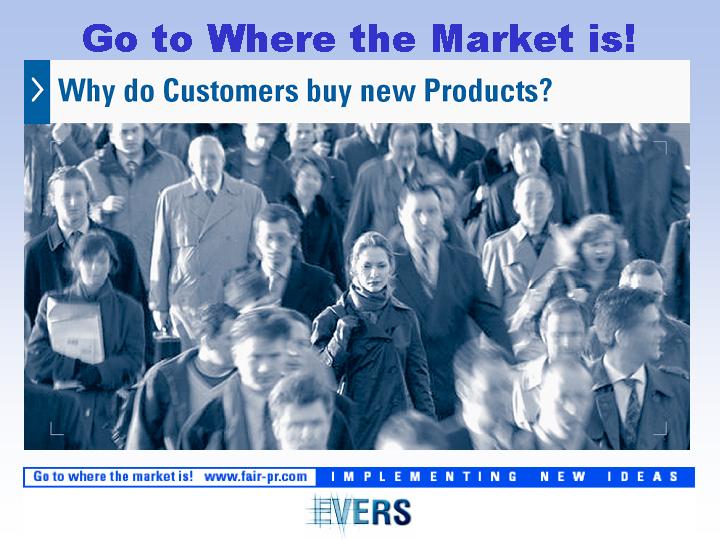 Go to Where the Market is!

Why do Customers buy new Products?

Go to where the market is! www.fair-pr.com IMPLEMENTING NEW IDEAS

EVERS